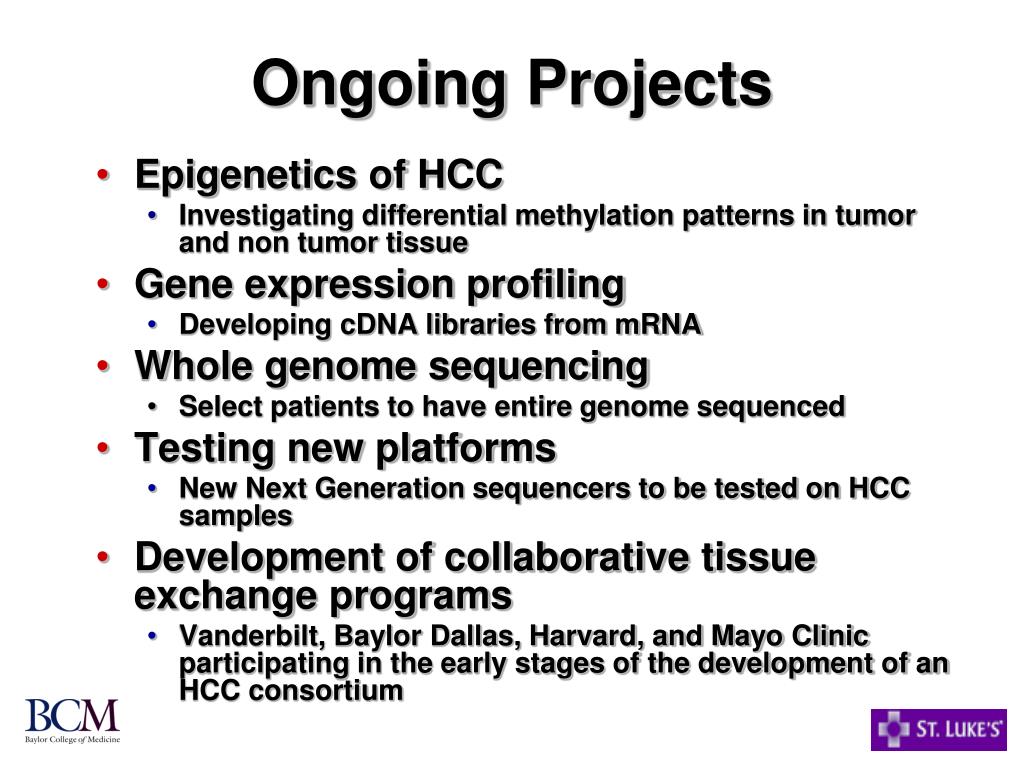 Ongoing Projects

• Epigenetics of HCC
  • Investigating differential methylation patterns in tumor and non tumor tissue
• Gene expression profiling
  • Developing cDNA libraries from mRNA
• Whole genome sequencing
  • Select patients to have entire genome sequenced
• Testing new platforms
  • New Next Generation sequencers to be tested on HCC samples
• Development of collaborative tissue exchange programs
  • Vanderbilt, Baylor Dallas, Harvard, and Mayo Clinic participating in the early stages of the development of an HCC consortium

BCM
Baylor College of Medicine

ST. LUKE'S